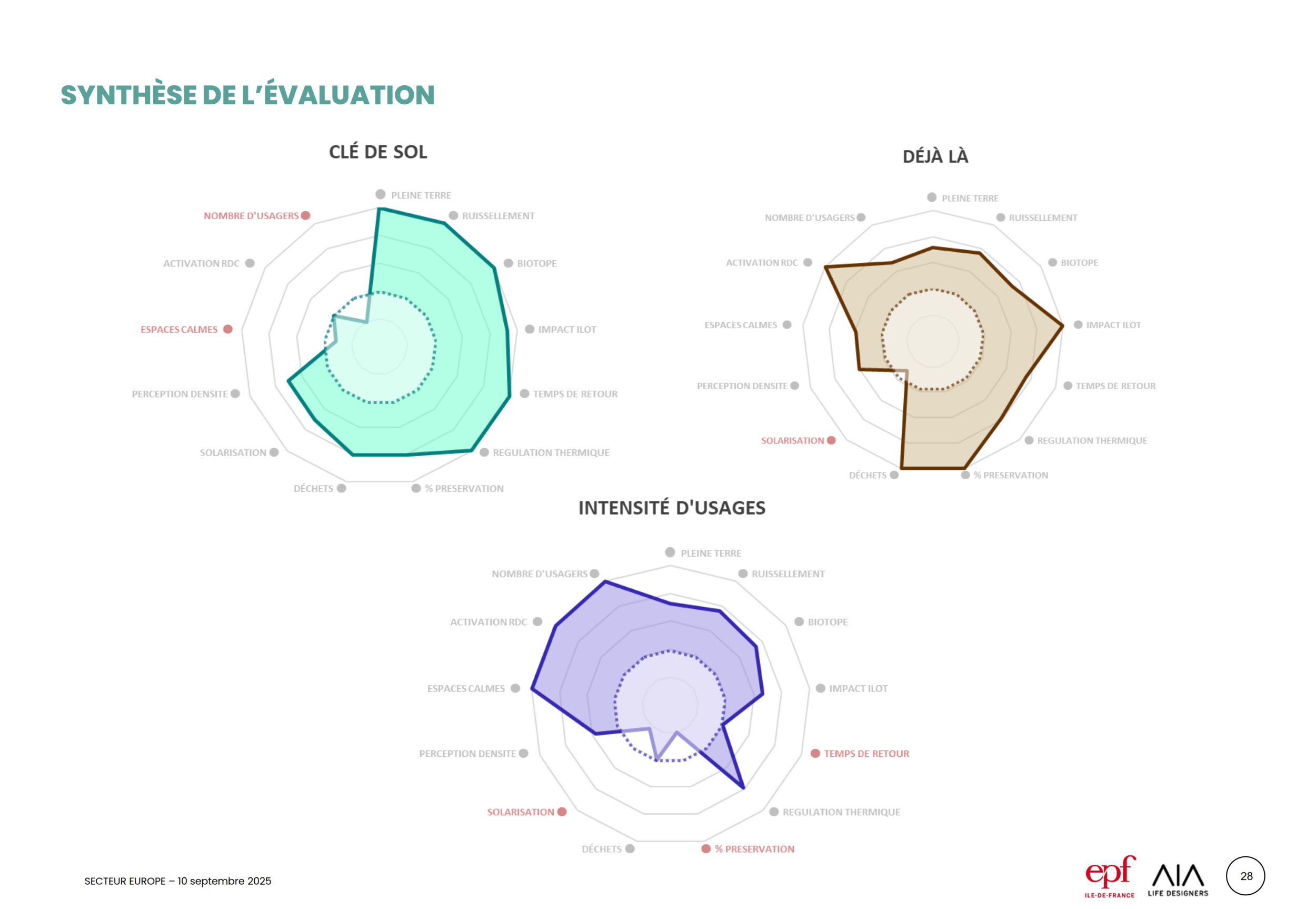 SYNTHÈSE DE L'ÉVALUATION

CLÉ DE SOL

PLEINE TERRE
RUISSELLEMENT
BIOTOPE
IMPACT ILOT
TEMPS DE RETOUR
REGULATION THERMIQUE
% PRESERVATION
DÉCHETS
SOLARISATION
PERCEPTION DENSITE
ESPACES CALMES
ACTIVATION RDC
NOMBRE D'USAGERS

DÉJÀ LÀ

PLEINE TERRE
RUISSELLEMENT
BIOTOPE
IMPACT ILOT
TEMPS DE RETOUR
REGULATION THERMIQUE
% PRESERVATION
DÉCHETS
SOLARISATION
PERCEPTION DENSITE
ESPACES CALMES
ACTIVATION RDC
NOMBRE D'USAGERS

INTENSITÉ D'USAGES

PLEINE TERRE
RUISSELLEMENT
BIOTOPE
IMPACT ILOT
TEMPS DE RETOUR
REGULATION THERMIQUE
% PRESERVATION
DÉCHETS
SOLARISATION
PERCEPTION DENSITE
ESPACES CALMES
ACTIVATION RDC
NOMBRE D'USAGERS

SECTEUR EUROPE – 10 septembre 2025

epf ILE-DE-FRANCE
AIA LIFE DESIGNERS
28